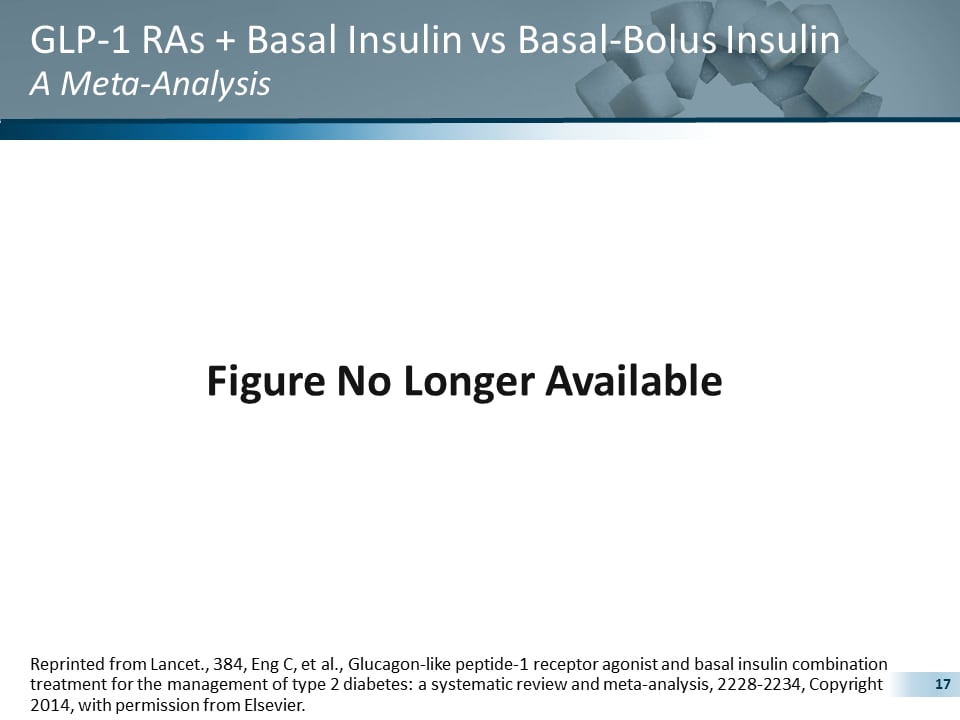 GLP-1 RAs + Basal Insulin vs Basal-Bolus Insulin
A Meta-Analysis

Figure No Longer Available

Reprinted from Lancet., 384, Eng C, et al., Glucagon-like peptide-1 receptor agonist and basal insulin combination treatment for the management of type 2 diabetes: a systematic review and meta-analysis, 2228-2234, Copyright 2014, with permission from Elsevier.

17